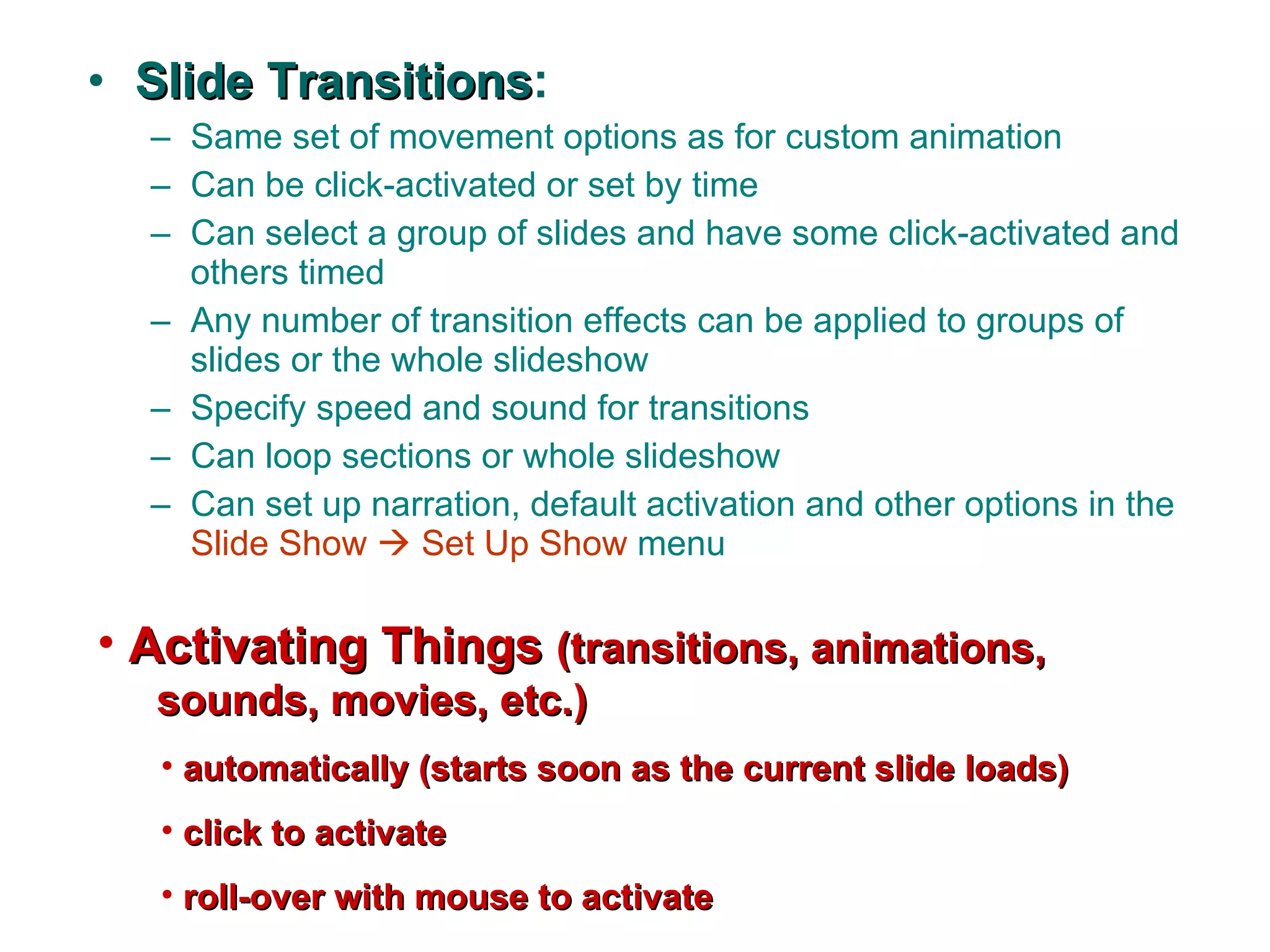 • Slide Transitions:

– Same set of movement options as for custom animation

– Can be click-activated or set by time

– Can select a group of slides and have some click-activated and others timed

– Any number of transition effects can be applied to groups of slides or the whole slideshow

– Specify speed and sound for transitions

– Can loop sections or whole slideshow

– Can set up narration, default activation and other options in the Slide Show → Set Up Show menu

• Activating Things (transitions, animations, sounds, movies, etc.)

• automatically (starts soon as the current slide loads)

• click to activate

• roll-over with mouse to activate